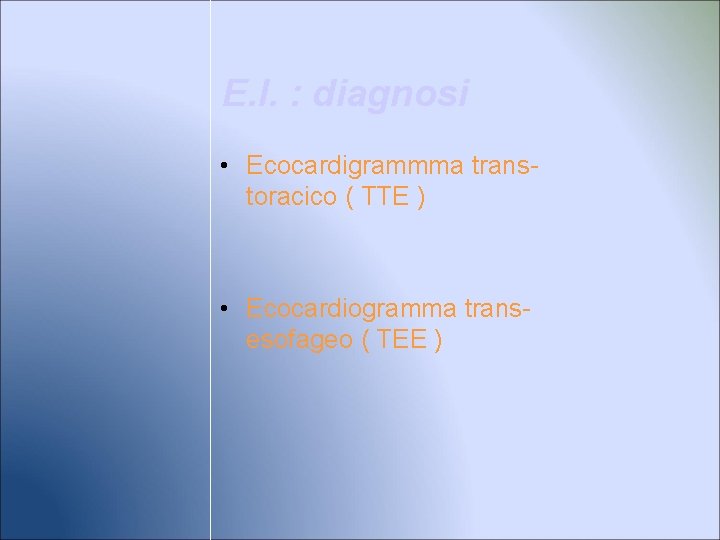 E.I. : diagnosi

• Ecocardigrammma trans-toracico ( TTE )

• Ecocardiogramma trans-esofageo ( TEE )